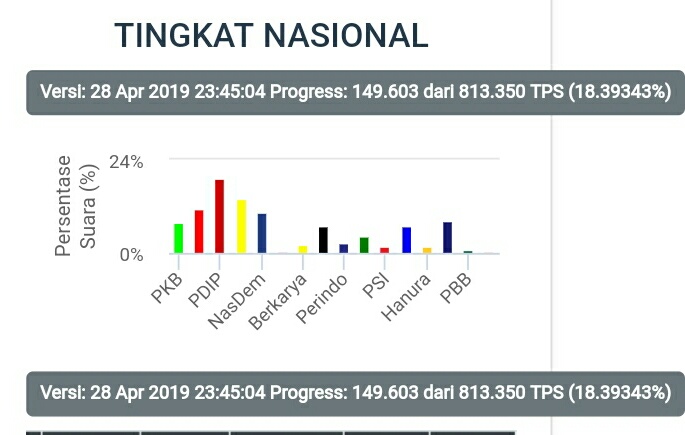 TINGKAT NASIONAL

Versi: 28 Apr 2019 23:45:04 Progress: 149.603 dari 813.350 TPS (18.39343%)

Persentase Suara (%)

24%

0%

PKB
PDIP
NasDem
Berkarya
Perindo
PSI
Hanura
PBB

Versi: 28 Apr 2019 23:45:04 Progress: 149.603 dari 813.350 TPS (18.39343%)